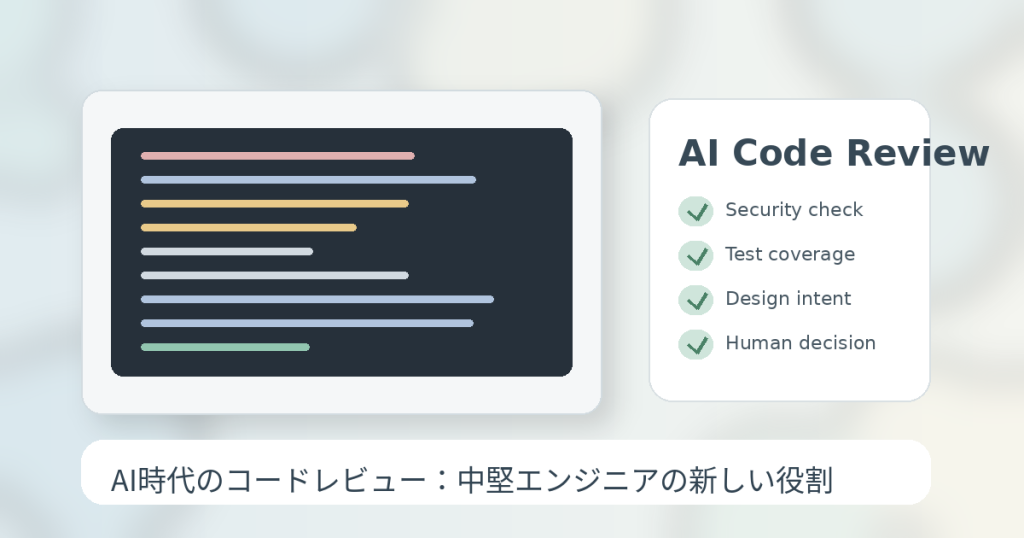 AI Code Review

Security check

Test coverage

Design intent

Human decision

AI時代のコードレビュー：中堅エンジニアの新しい役割